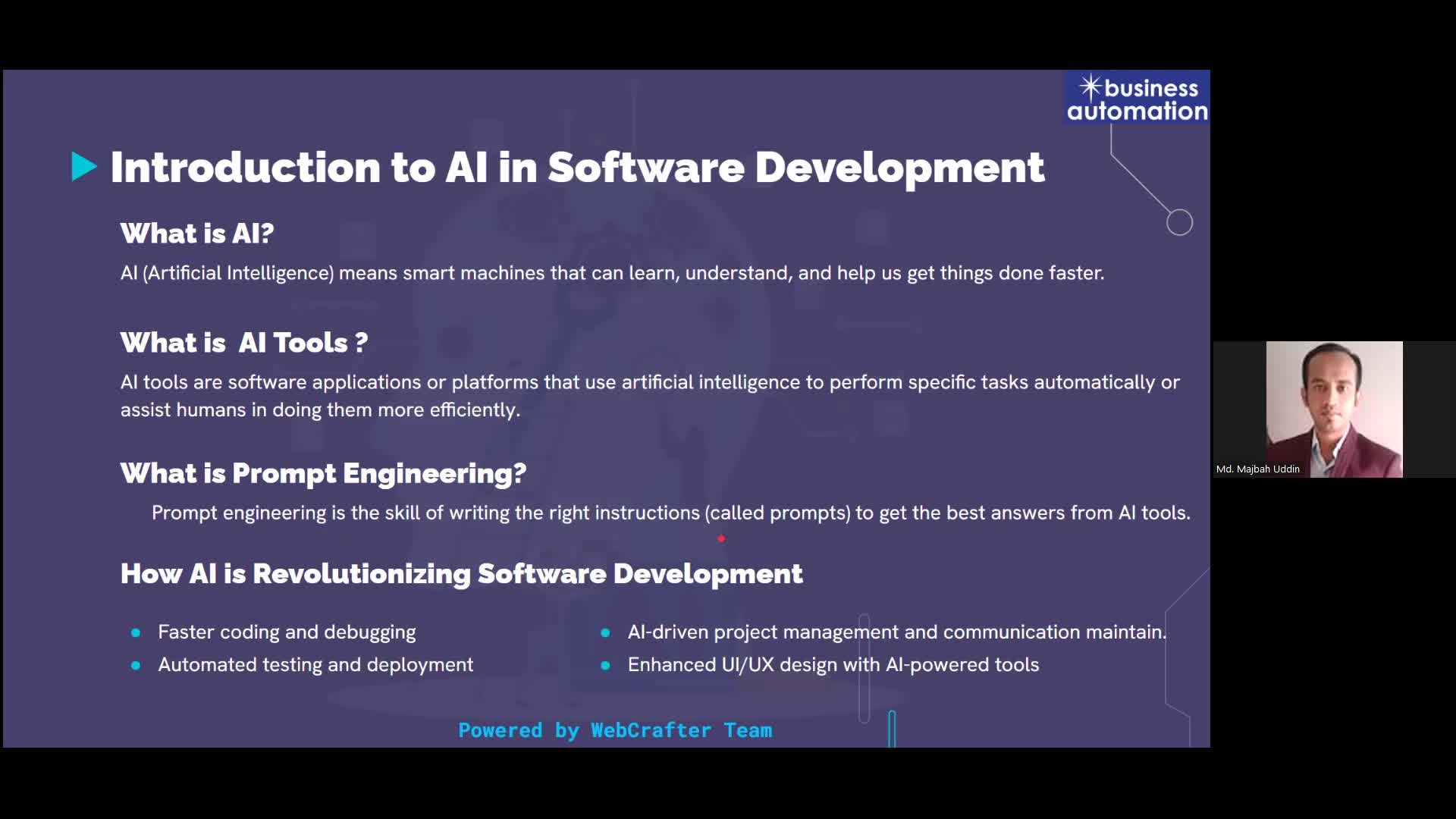 business automation

Introduction to AI in Software Development

What is AI?

AI (Artificial Intelligence) means smart machines that can learn, understand, and help us get things done faster.

What is  AI Tools ?

AI tools are software applications or platforms that use artificial intelligence to perform specific tasks automatically or assist humans in doing them more efficiently.

What is Prompt Engineering?

Prompt engineering is the skill of writing the right instructions (called prompts) to get the best answers from AI tools.

How AI is Revolutionizing Software Development

- Faster coding and debugging
- Automated testing and deployment

- AI-driven project management and communication maintain.
- Enhanced UI/UX design with AI-powered tools

Powered by WebCrafter Team

Md. Majbah Uddin